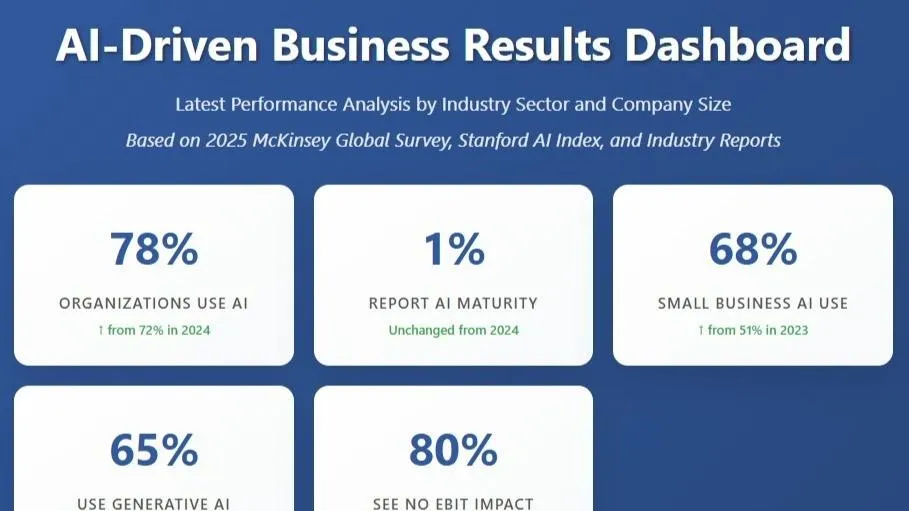 AI-Driven Business Results Dashboard

Latest Performance Analysis by Industry Sector and Company Size

Based on 2025 McKinsey Global Survey, Stanford AI Index, and Industry Reports

78%

ORGANIZATIONS USE AI

↑ from 72% in 2024

1%

REPORT AI MATURITY

Unchanged from 2024

68%

SMALL BUSINESS AI USE

↑ from 51% in 2023

65%

USE GENERATIVE AI

80%

SEE NO EBIT IMPACT